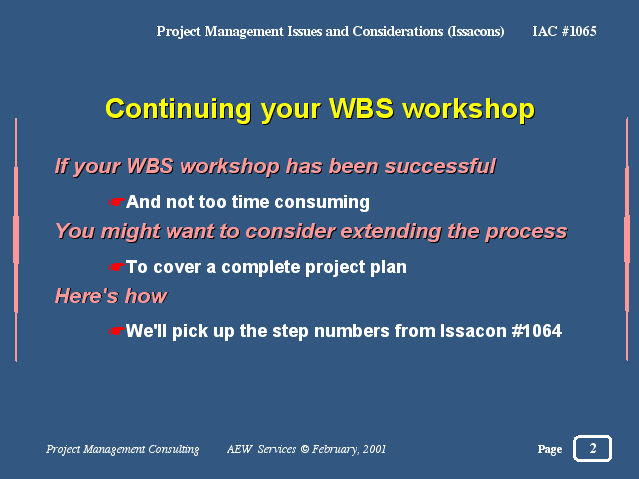 Project Management Issues and Considerations (Issacons) IAC #1065

Continuing your WBS workshop

If your WBS workshop has been successful

☛And not too time consuming

You might want to consider extending the process

☛To cover a complete project plan

Here's how

☛We'll pick up the step numbers from Issacon #1064

Project Management Consulting AEW Services © February, 2001 Page 2